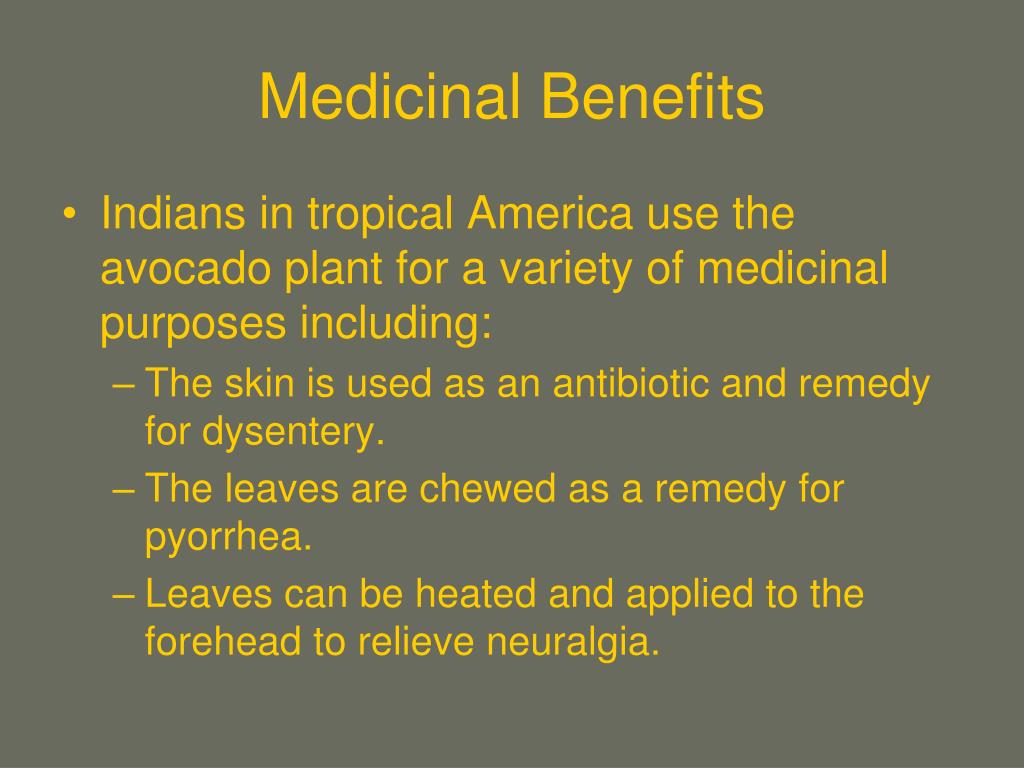 Medicinal Benefits

• Indians in tropical America use the avocado plant for a variety of medicinal purposes including:
– The skin is used as an antibiotic and remedy for dysentery.
– The leaves are chewed as a remedy for pyorrhea.
– Leaves can be heated and applied to the forehead to relieve neuralgia.